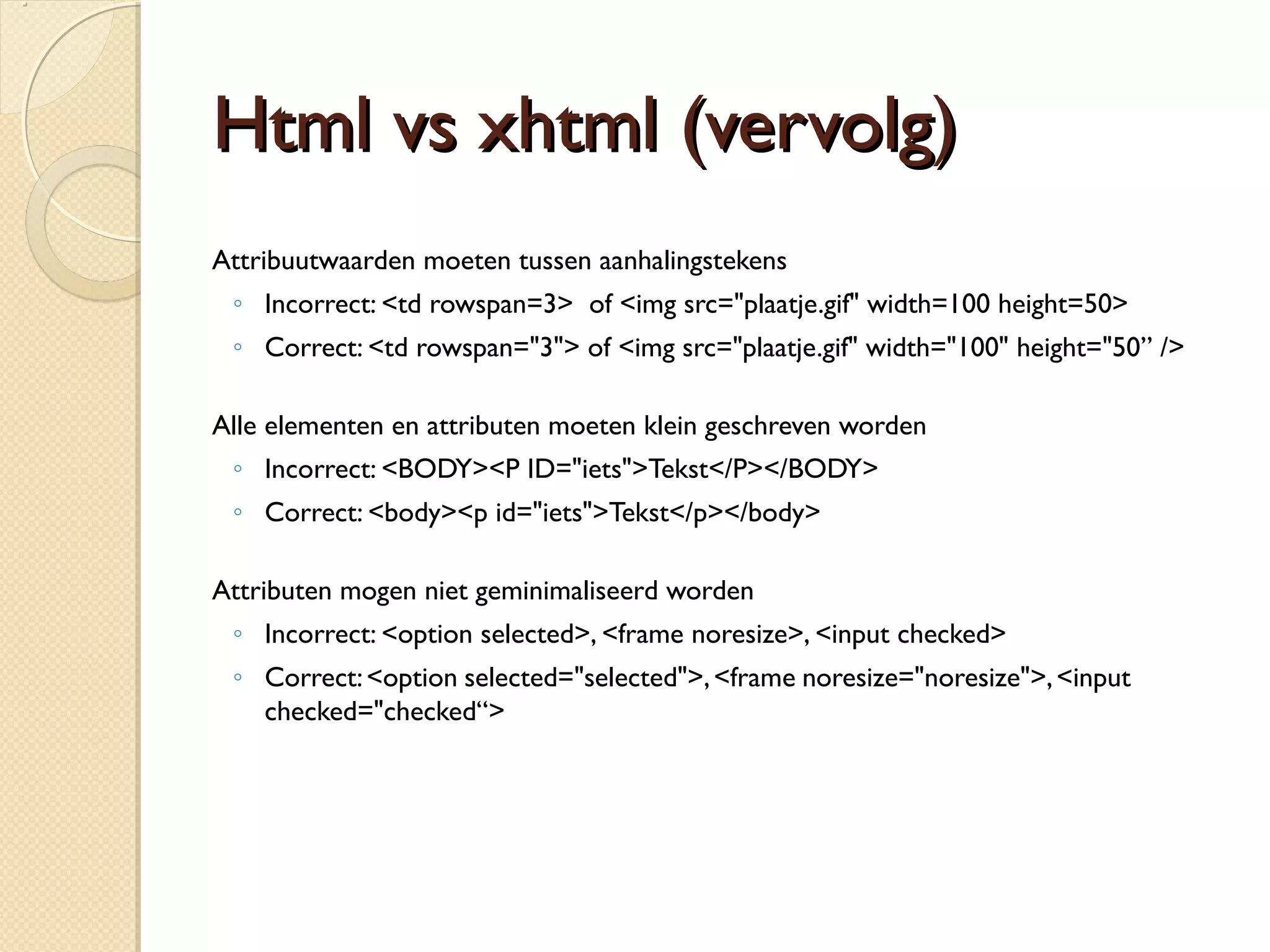 Html vs xhtml (vervolg)

Attribuutwaarden moeten tussen aanhalingstekens

◦ Incorrect: <td rowspan=3> of <img src="plaatje.gif" width=100 height=50>
◦ Correct: <td rowspan="3"> of <img src="plaatje.gif" width="100" height="50” />

Alle elementen en attributen moeten klein geschreven worden

◦ Incorrect: <BODY><P ID="iets">Tekst</P></BODY>
◦ Correct: <body><p id="iets">Tekst</p></body>

Attributen mogen niet geminimaliseerd worden

◦ Incorrect: <option selected>, <frame noresize>, <input checked>
◦ Correct: <option selected="selected">, <frame noresize="noresize">, <input checked="checked“>